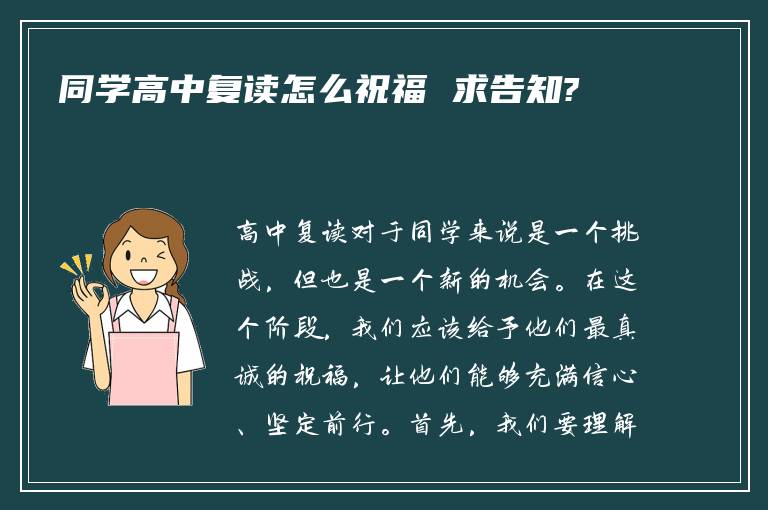 同学高中复读怎么祝福 求告知?

高中复读对于同学来说是一个挑战，但也是一个新的机会。在这个阶段，我们应该给予他们最真诚的祝福，让他们能够充满信心、坚定前行。首先，我们要理解